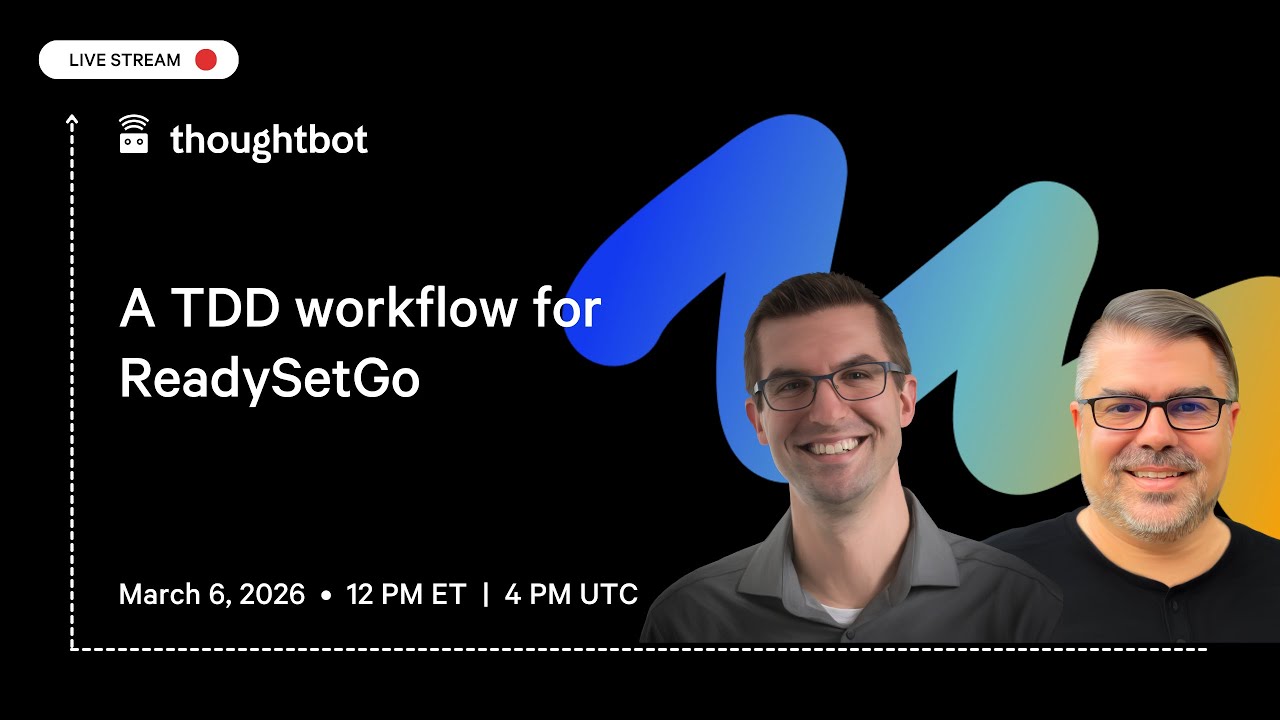 LIVE STREAM

thoughtbot

A TDD workflow for ReadySetGo

March 6, 2026 • 12 PM ET | 4 PM UTC